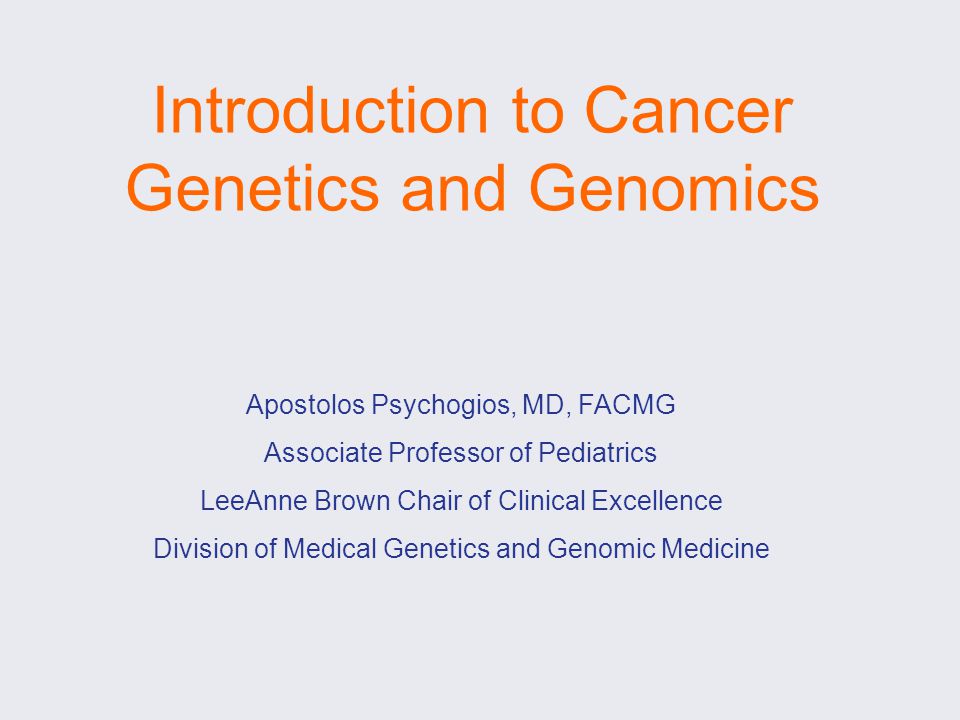 Introduction to Cancer Genetics and Genomics

Apostolos Psychogios, MD, FACMG
Associate Professor of Pediatrics
LeeAnne Brown Chair of Clinical Excellence
Division of Medical Genetics and Genomic Medicine